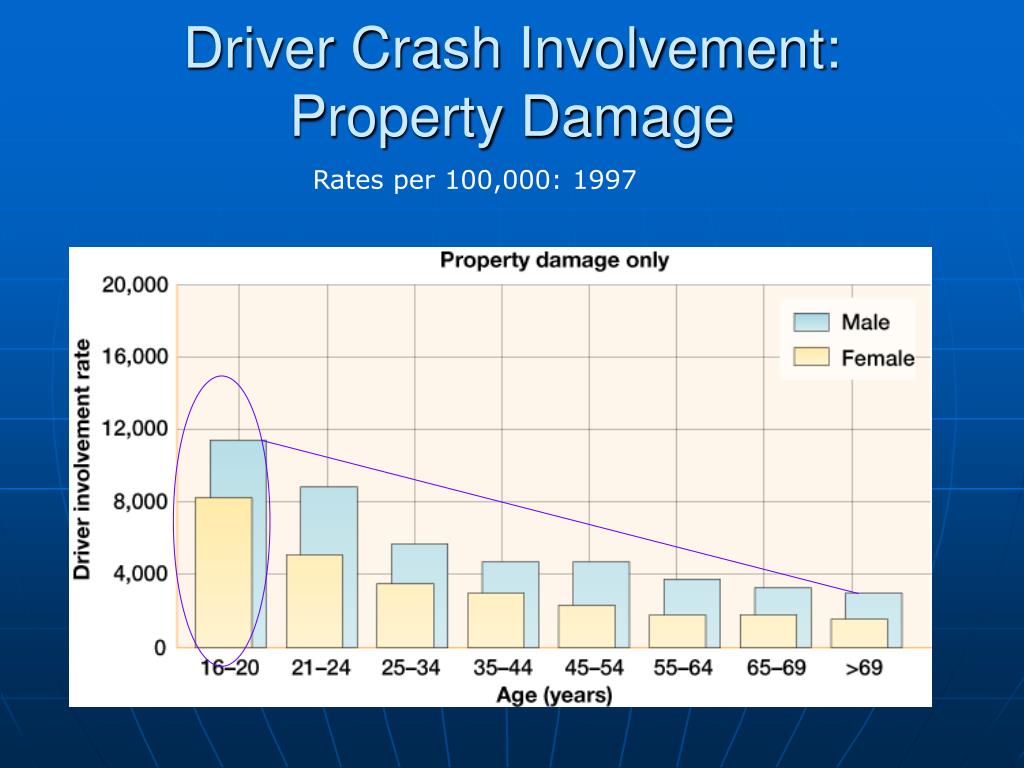 Driver Crash Involvement: Property Damage

Rates per 100,000: 1997

Property damage only

Driver involvement rate

20,000
16,000
12,000
8,000
4,000
0

Male
Female

16–20
21–24
25–34
35–44
45–54
55–64
65–69
>69

Age (years)